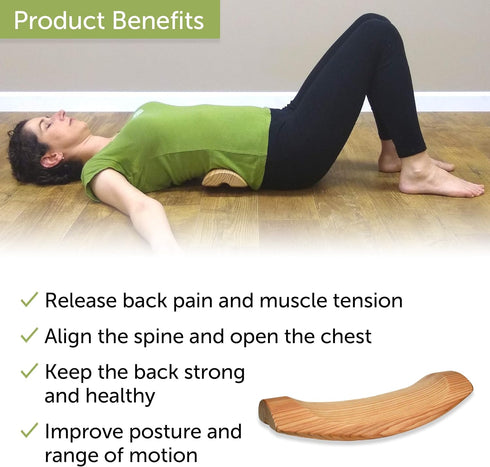 Product Benefits

✓ Release back pain and muscle tension

✓ Align the spine and open the chest

✓ Keep the back strong and healthy

✓ Improve posture and range of motion